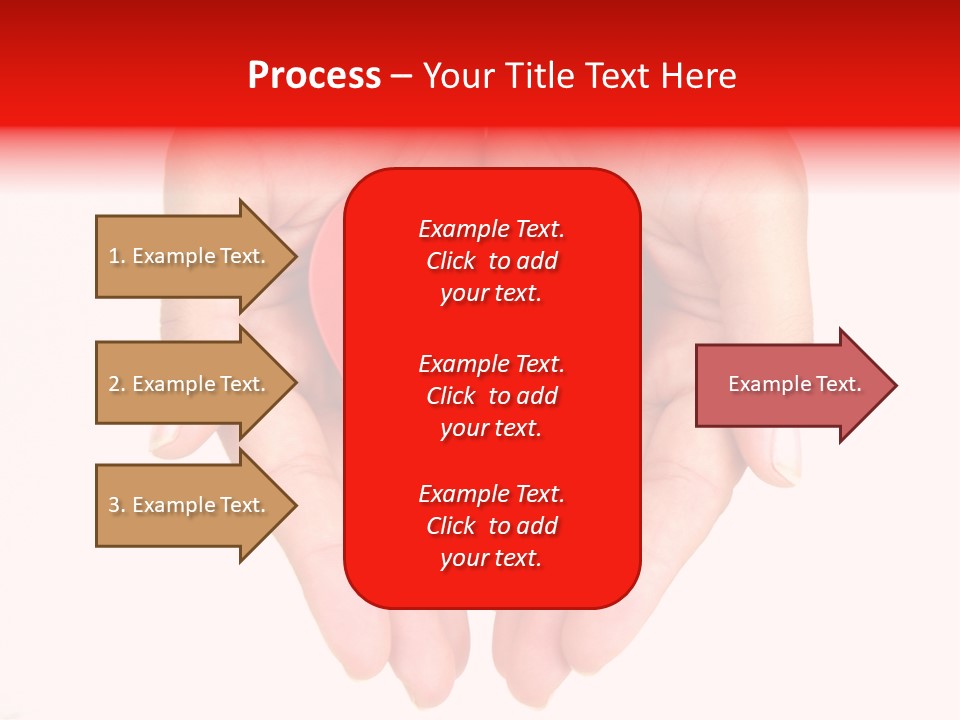 Process – Your Title Text Here

1. Example Text.

2. Example Text.

3. Example Text.

Example Text. Click to add your text.

Example Text. Click to add your text.

Example Text. Click to add your text.

Example Text.